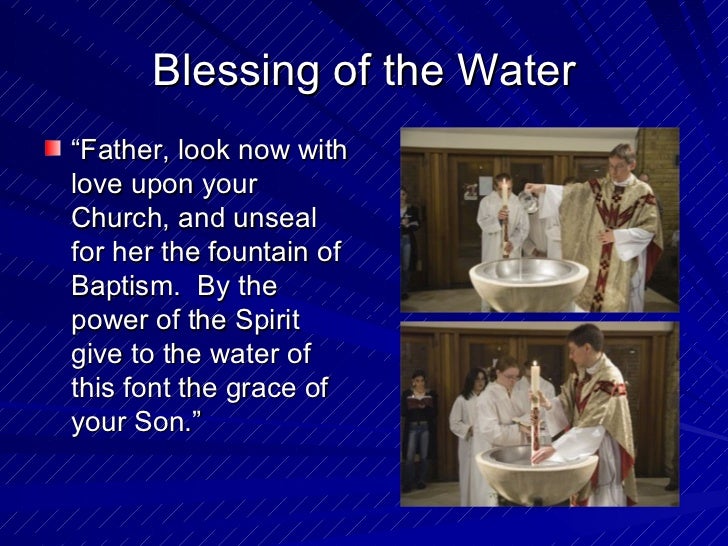 Blessing of the Water

“Father, look now with love upon your Church, and unseal for her the fountain of Baptism.  By the power of the Spirit give to the water of this font the grace of your Son.”